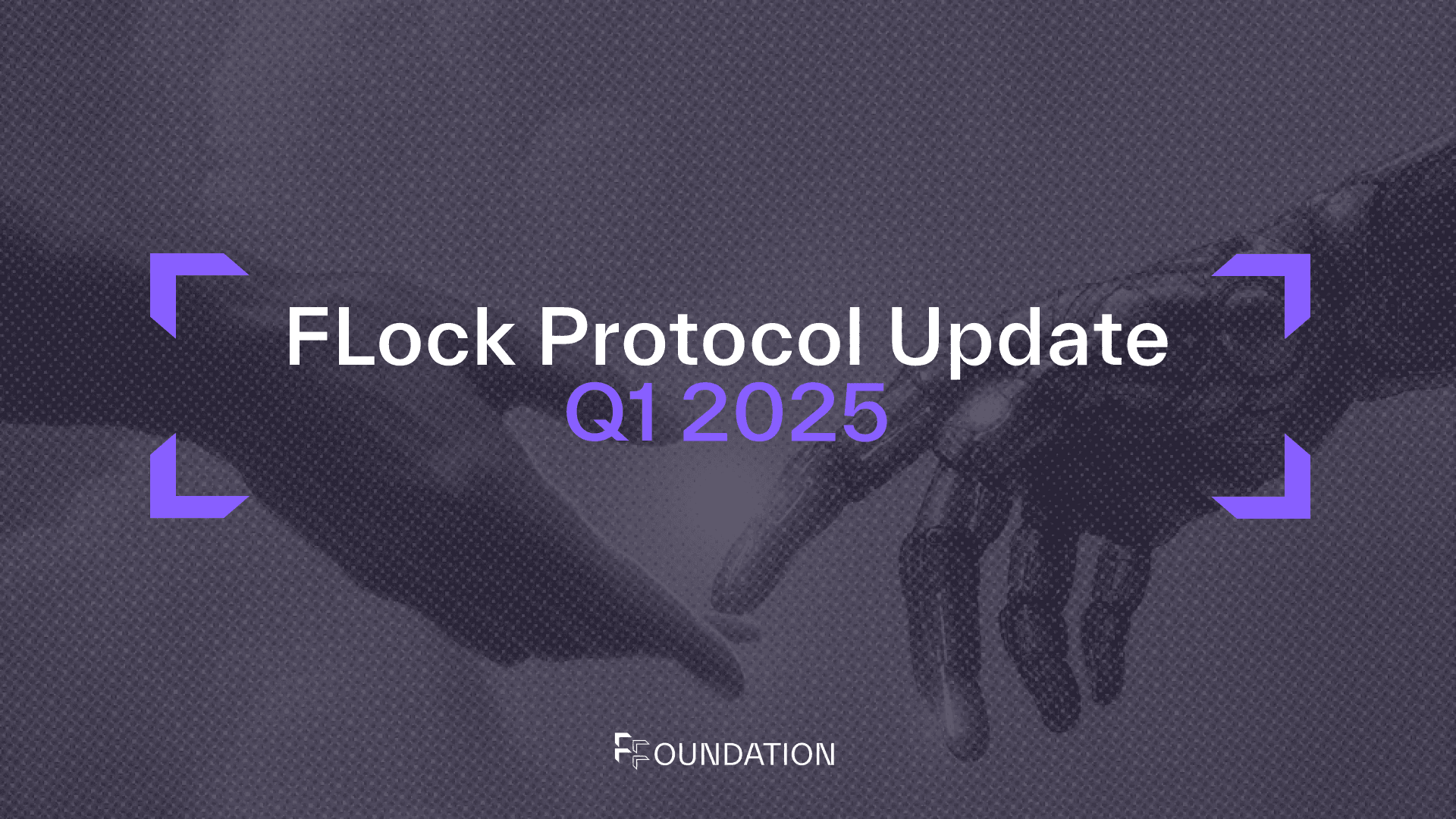 FLock Protocol Update
Q1 2025

FOUNDATION